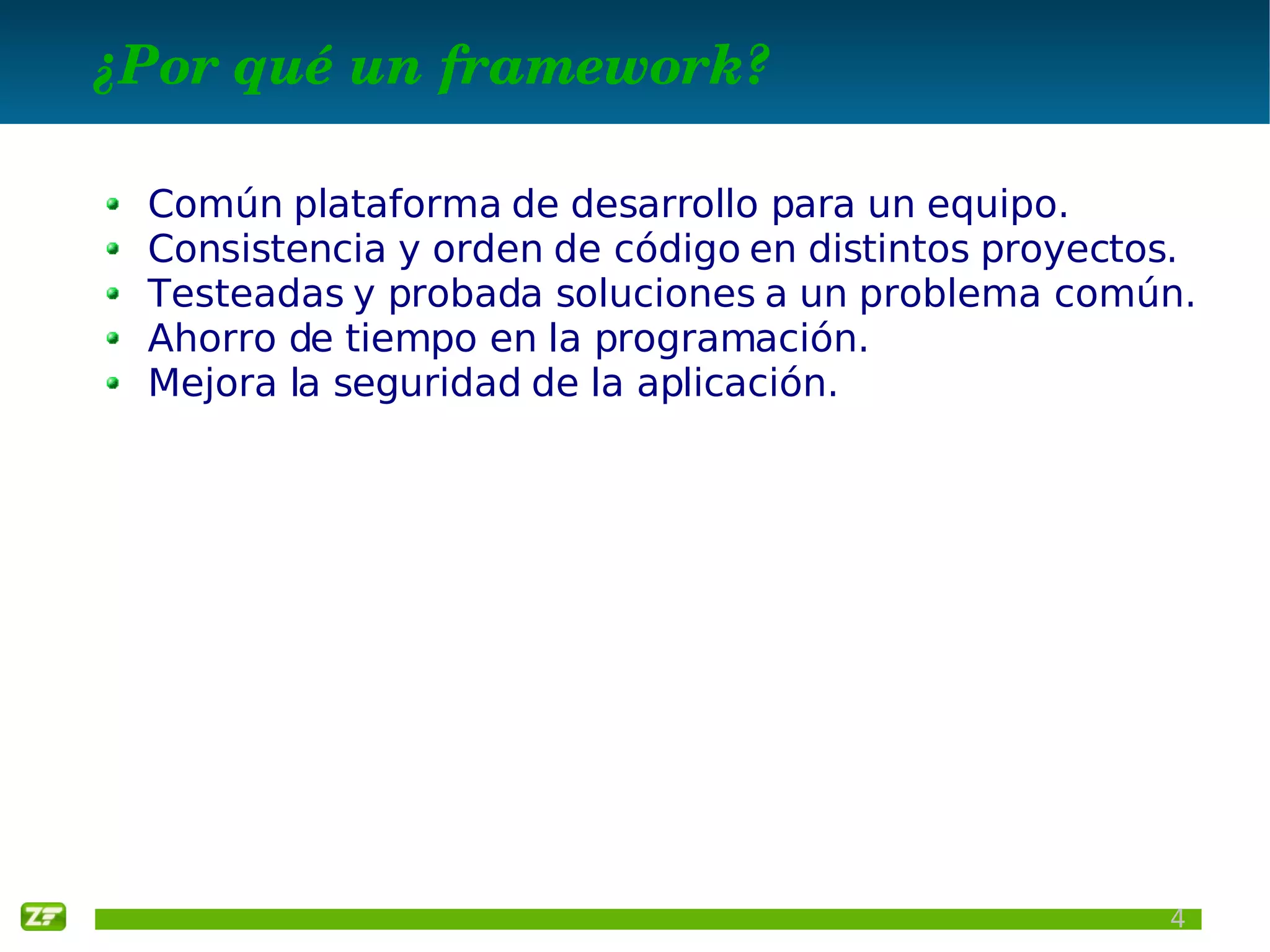 ¿Por qué un framework?

- Común plataforma de desarrollo para un equipo.
- Consistencia y orden de código en distintos proyectos.
- Testeadas y probada soluciones a un problema común.
- Ahorro de tiempo en la programación.
- Mejora la seguridad de la aplicación.

ZF

4